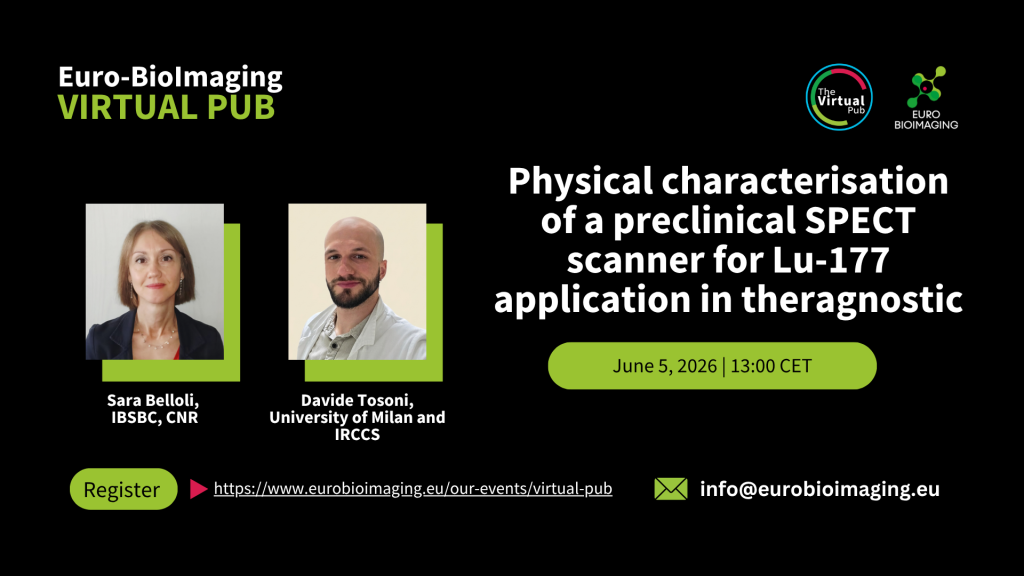 Euro-BioImaging
VIRTUAL PUB

The Virtual Pub

EURO BIOIMAGING

Physical characterisation of a preclinical SPECT scanner for Lu-177 application in theragnostic

June 5, 2026 | 13:00 CET

Sara Belloli, IBSBC, CNR

Davide Tosoni, University of Milan and IRCCS

Register

https://www.eurobioimaging.eu/our-events/virtual-pub

info@eurobioimaging.eu